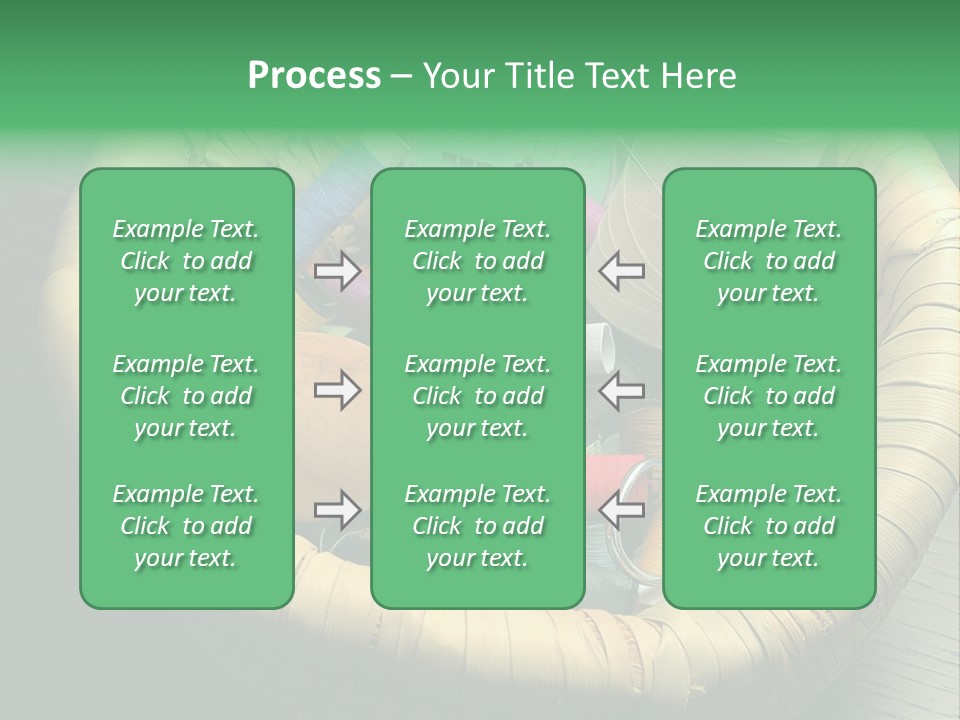 Process – Your Title Text Here

Example Text. Click to add your text.

Example Text. Click to add your text.

Example Text. Click to add your text.

Example Text. Click to add your text.

Example Text. Click to add your text.

Example Text. Click to add your text.

Example Text. Click to add your text.

Example Text. Click to add your text.

Example Text. Click to add your text.